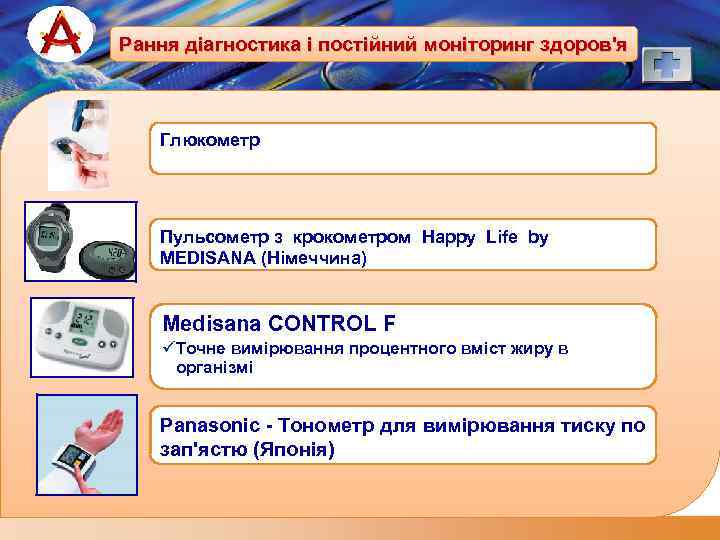 Рання діагностика і постійний моніторинг здоров'я

Глюкометр

Пульсометр з крокометром Happy Life by MEDISANA (Німеччина)

Medisana CONTROL F

✓Точне вимірювання процентного вміст жиру в організмі

Panasonic - Тонометр для вимірювання тиску по зап'ястю (Японія)